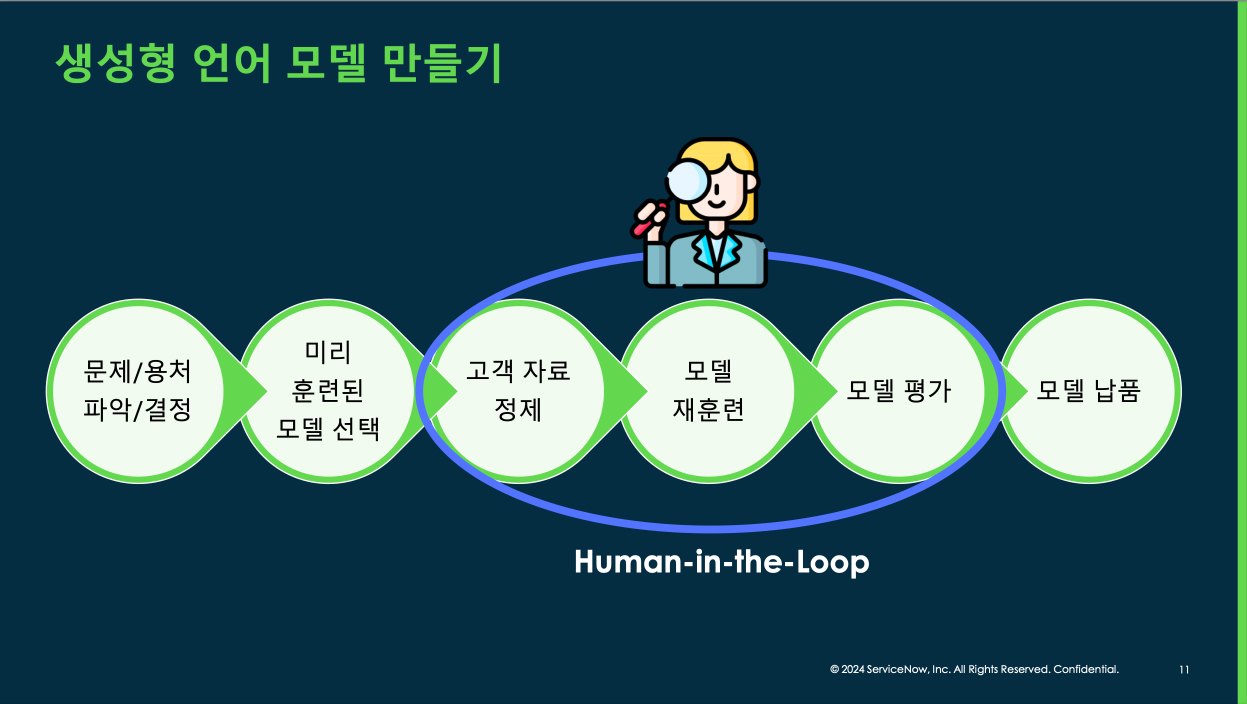 생성형 언어 모델 만들기

문제/용처 파악/결정

미리 훈련된 모델 선택

고객 자료 정제

모델 재훈련

모델 평가

모델 납품

Human-in-the-Loop

© 2024 ServiceNow, Inc. All Rights Reserved. Confidential.

11